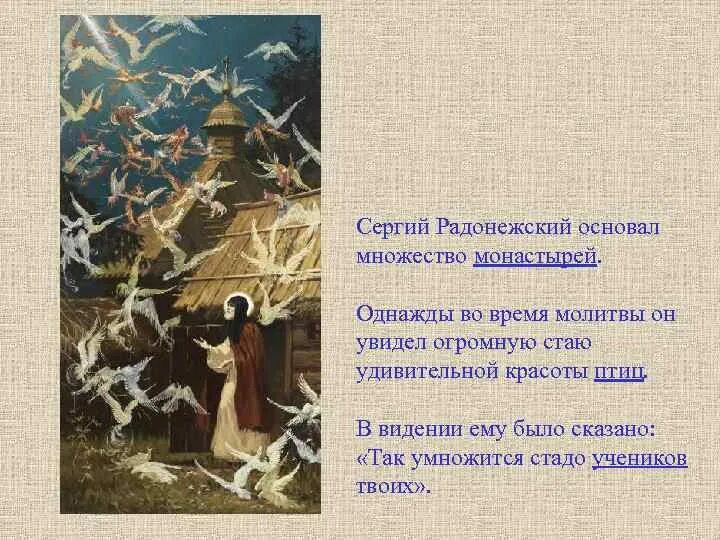 Сергий Радонежский основал множество монастырей.

Однажды во время молитвы он увидел огромную стаю удивительной красоты птиц.

В видении ему было сказано: «Так умножится стадо учеников твоих».